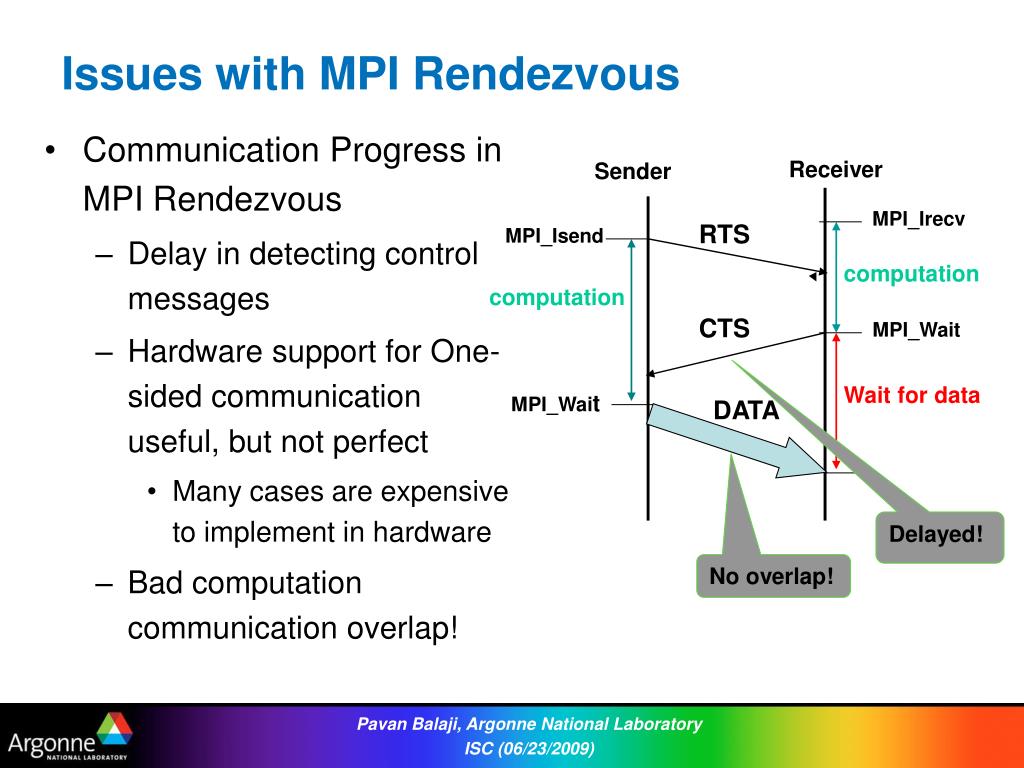 Issues with MPI Rendezvous

• Communication Progress in MPI Rendezvous
– Delay in detecting control messages
– Hardware support for One-sided communication useful, but not perfect
• Many cases are expensive to implement in hardware
– Bad computation communication overlap!

Sender
Receiver
MPI_Isend
RTS
MPI_Irecv
computation
computation
CTS
MPI_Wait
MPI_Wait
DATA
Wait for data
Delayed!
No overlap!

Argonne NATIONAL LABORATORY
Pavan Balaji, Argonne National Laboratory
ISC (06/23/2009)